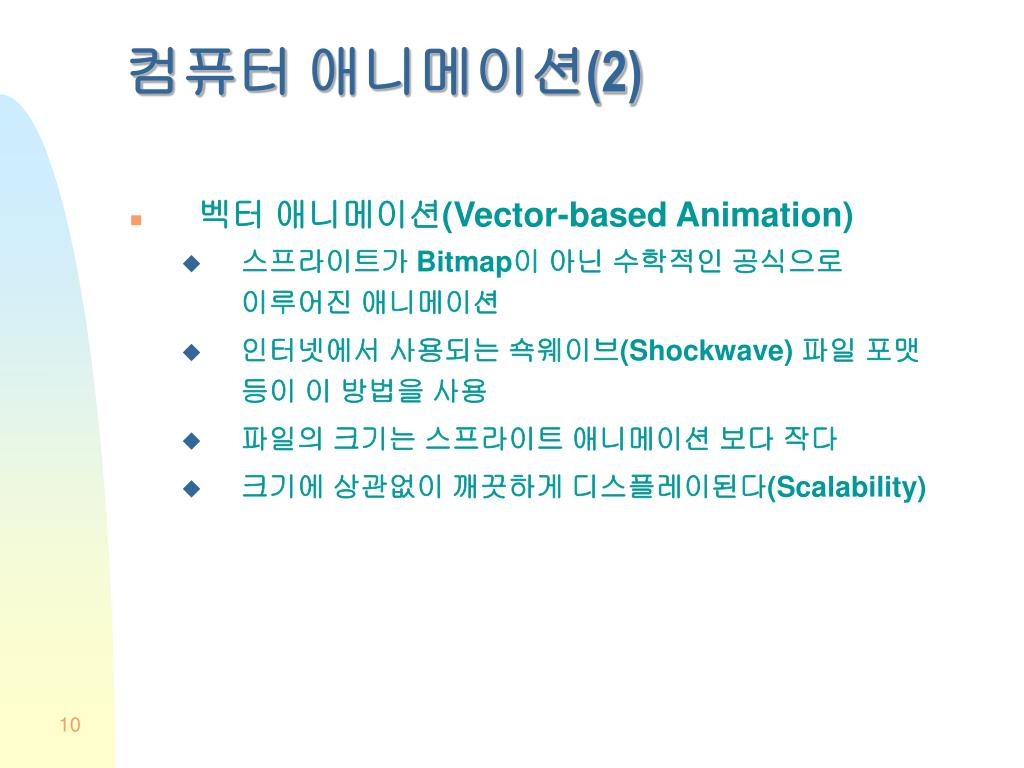 컴퓨터 애니메이션(2)

벡터 애니메이션(Vector-based Animation)

스프라이트가 Bitmap이 아닌 수학적인 공식으로 이루어진 애니메이션

인터넷에서 사용되는 쇽웨이브(Shockwave) 파일 포맷 등이 이 방법을 사용

파일의 크기는 스프라이트 애니메이션 보다 작다

크기에 상관없이 깨끗하게 디스플레이된다(Scalability)

10